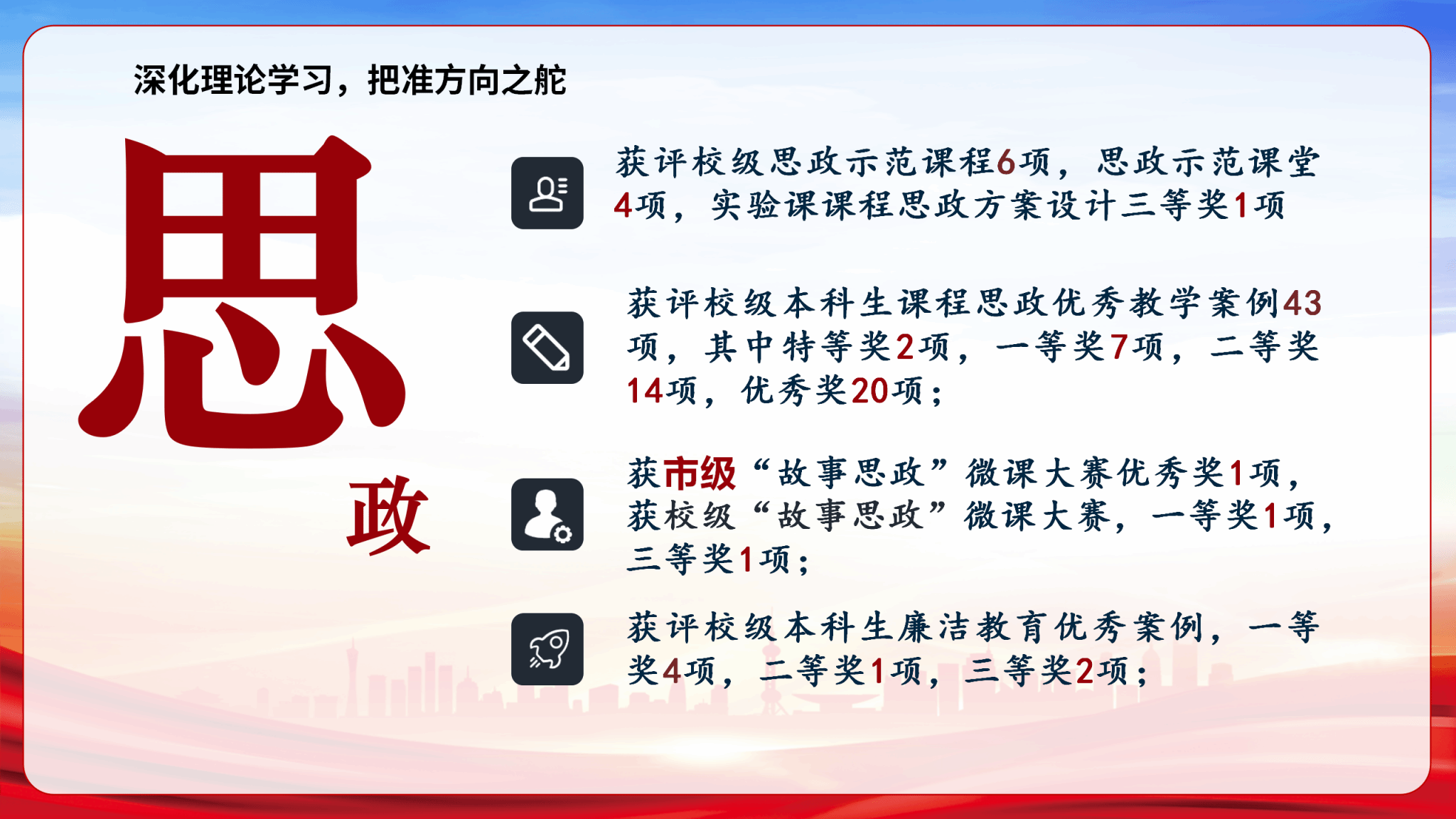 深化理论学习，把准方向之舵

思

政

获评校级思政示范课程6项，思政示范课堂4项，实验课课程思政方案设计三等奖1项

获评校级本科生课程思政优秀教学案例43项，其中特等奖2项，一等奖7项，二等奖14项，优秀奖20项；

获市级“故事思政”微课大赛优秀奖1项，获校级“故事思政”微课大赛，一等奖1项，三等奖1项；

获评校级本科生廉洁教育优秀案例，一等奖4项，二等奖1项，三等奖2项；